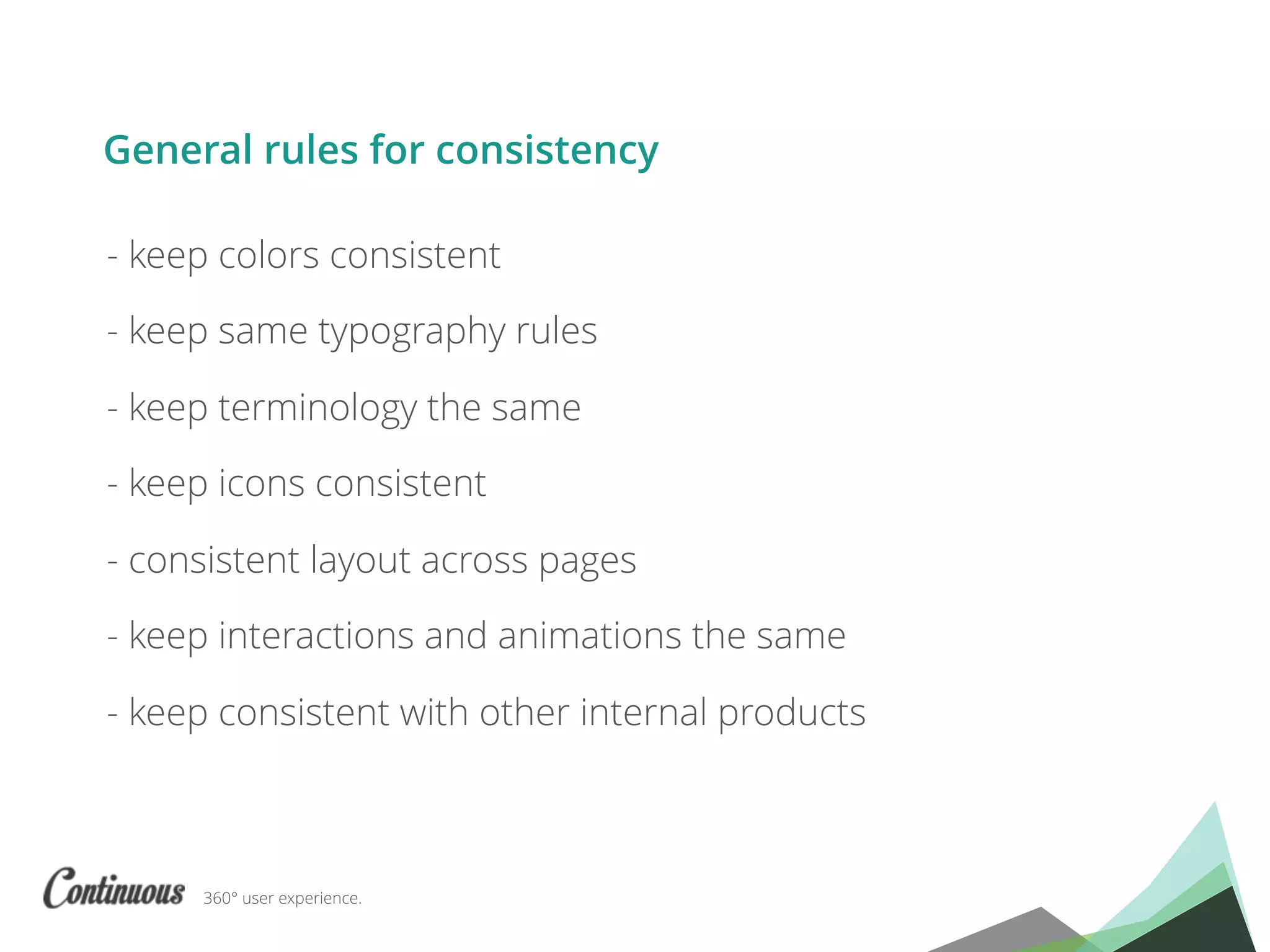 General rules for consistency

- keep colors consistent

- keep same typography rules

- keep terminology the same

- keep icons consistent

- consistent layout across pages

- keep interactions and animations the same

- keep consistent with other internal products

Continuous 360° user experience.